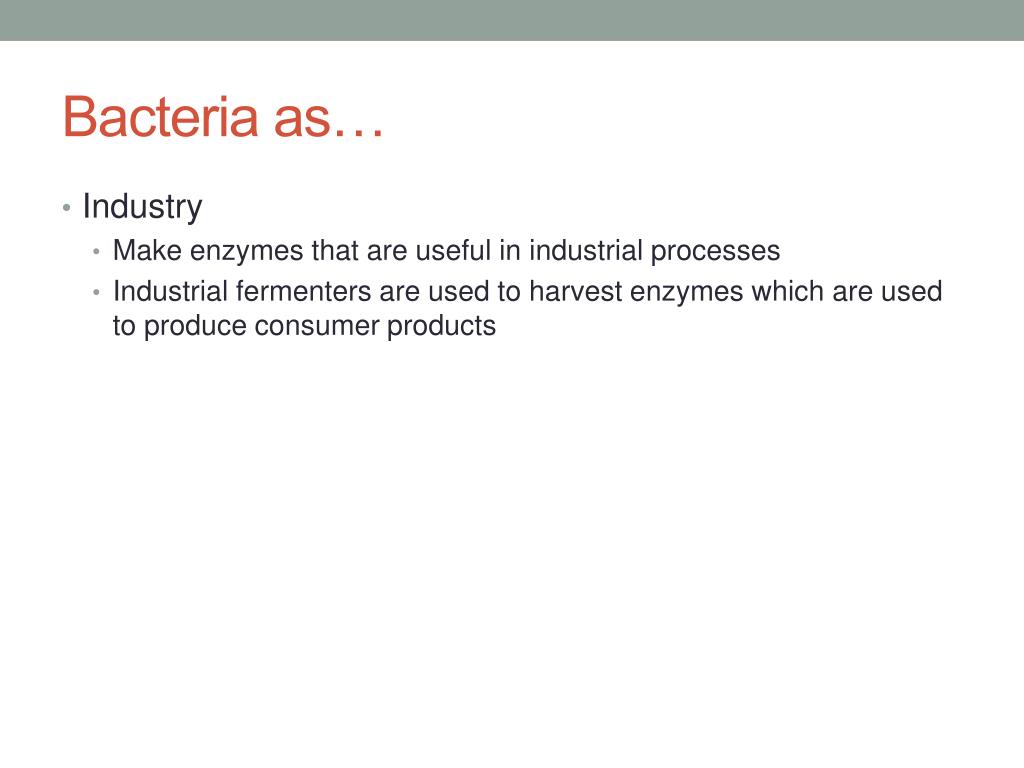 Bacteria as…

• Industry
  • Make enzymes that are useful in industrial processes
  • Industrial fermenters are used to harvest enzymes which are used to produce consumer products